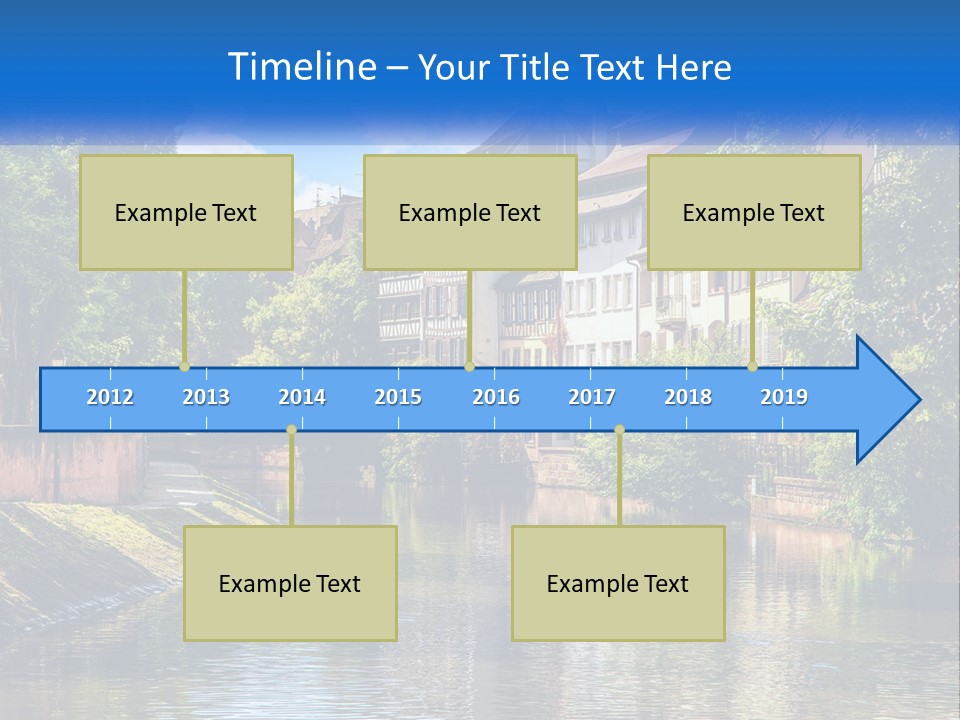 Timeline – Your Title Text Here

Example Text

Example Text

Example Text

2012 2013 2014 2015 2016 2017 2018 2019

Example Text

Example Text